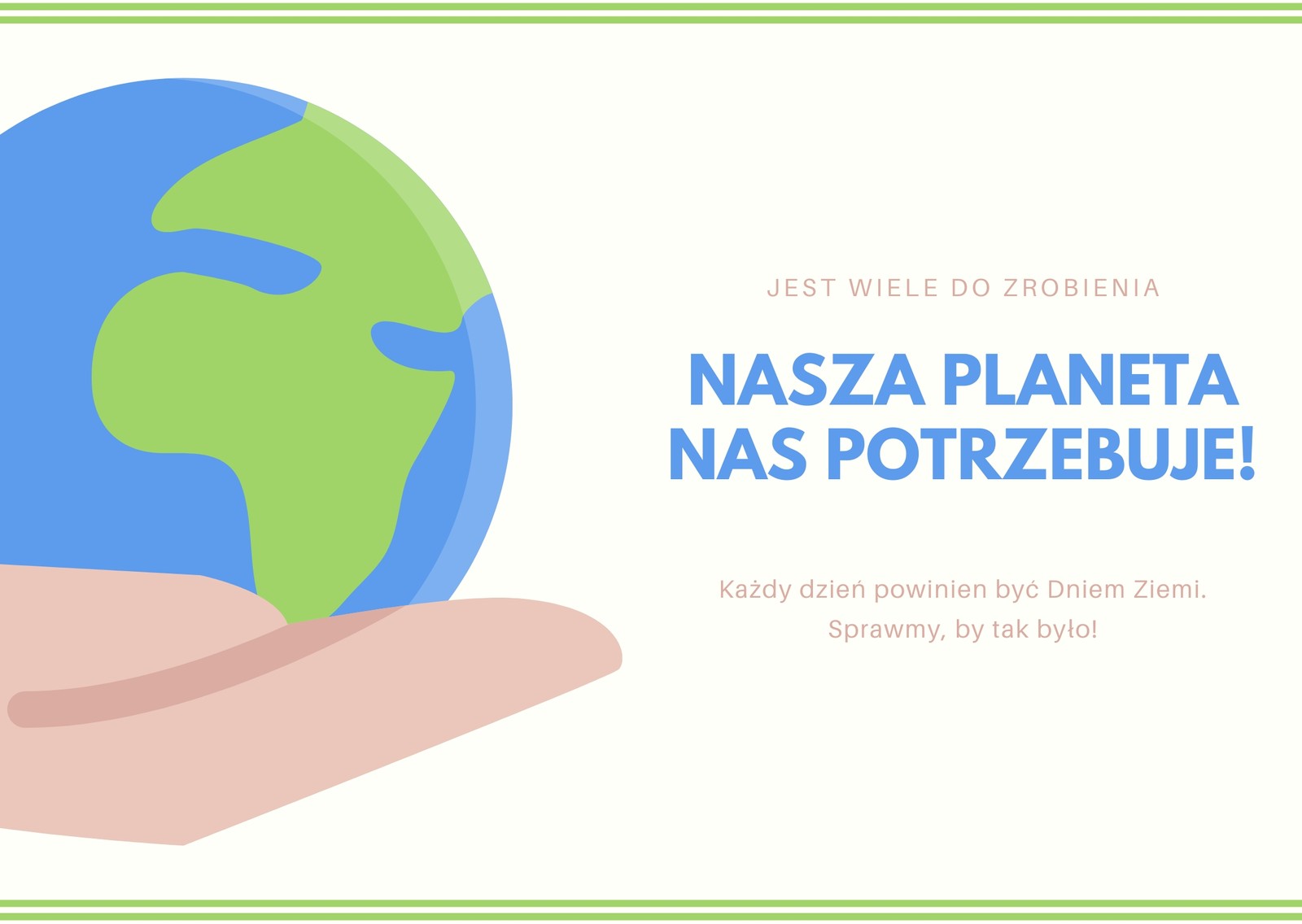 JEST WIELE DO ZROBIENIA

NASZA PLANETA NAS POTRZEBUJE!

Każdy dzień powinien być Dniem Ziemi. Sprawmy, by tak było!